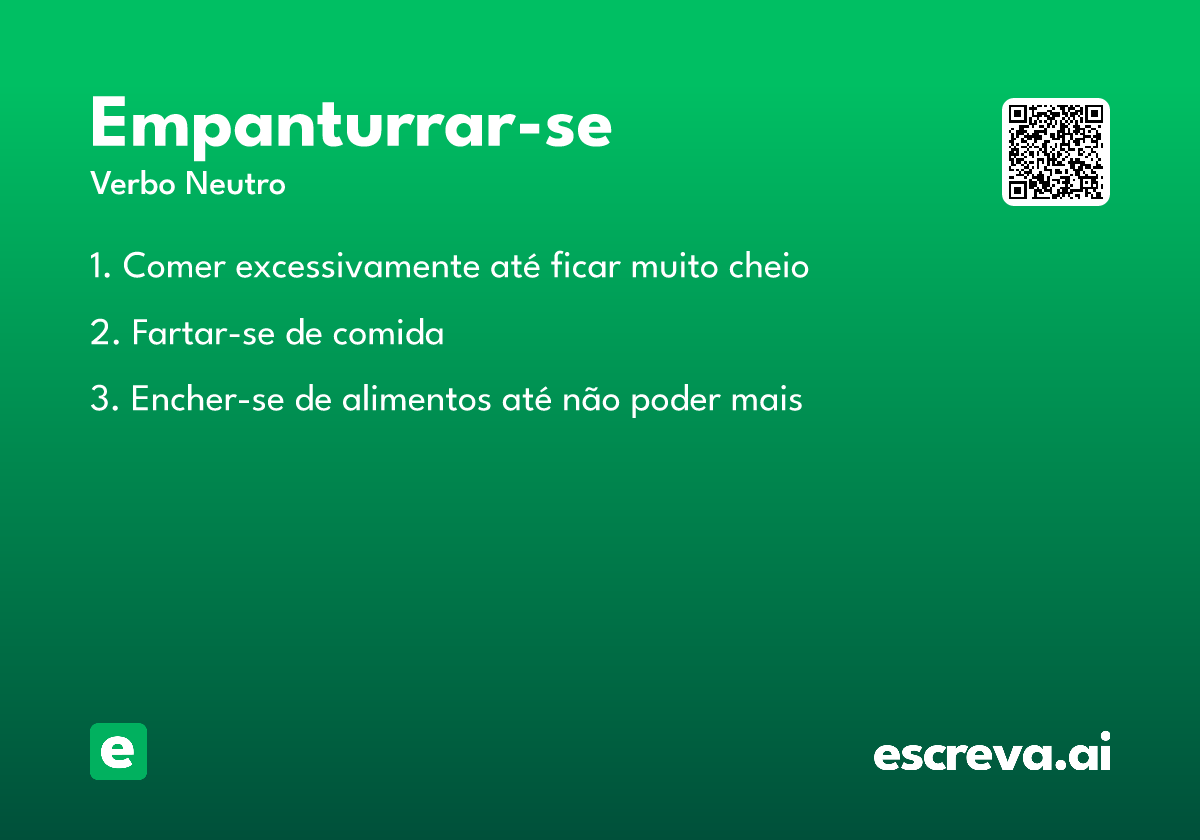 Empanturrar-se
Verbo Neutro

1. Comer excessivamente até ficar muito cheio

2. Fartar-se de comida

3. Encher-se de alimentos até não poder mais

e

escreva.ai